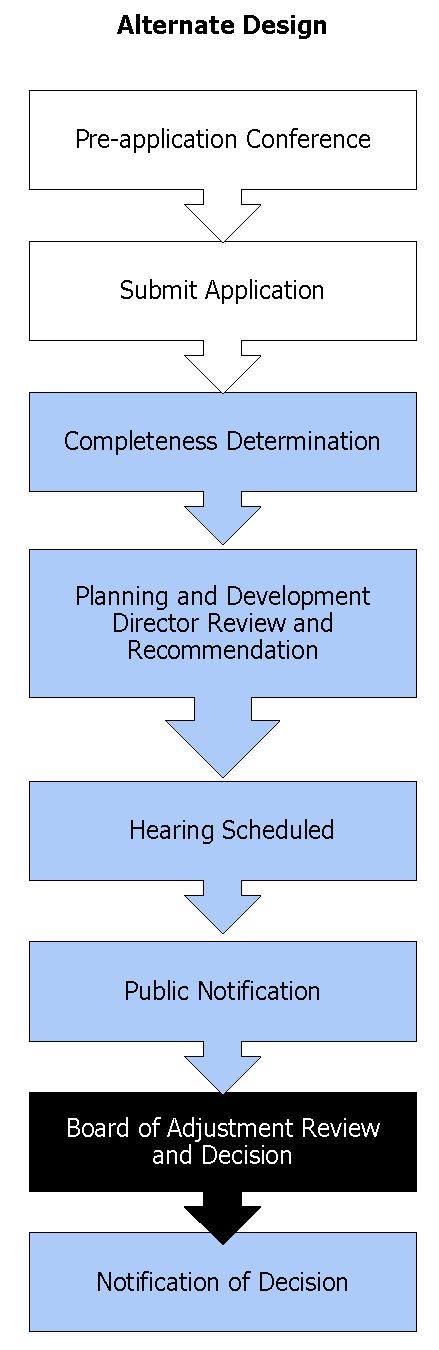 Alternate Design

Pre-application Conference

Submit Application

Completeness Determination

Planning and Development Director Review and Recommendation

Hearing Scheduled

Public Notification

Board of Adjustment Review and Decision

Notification of Decision